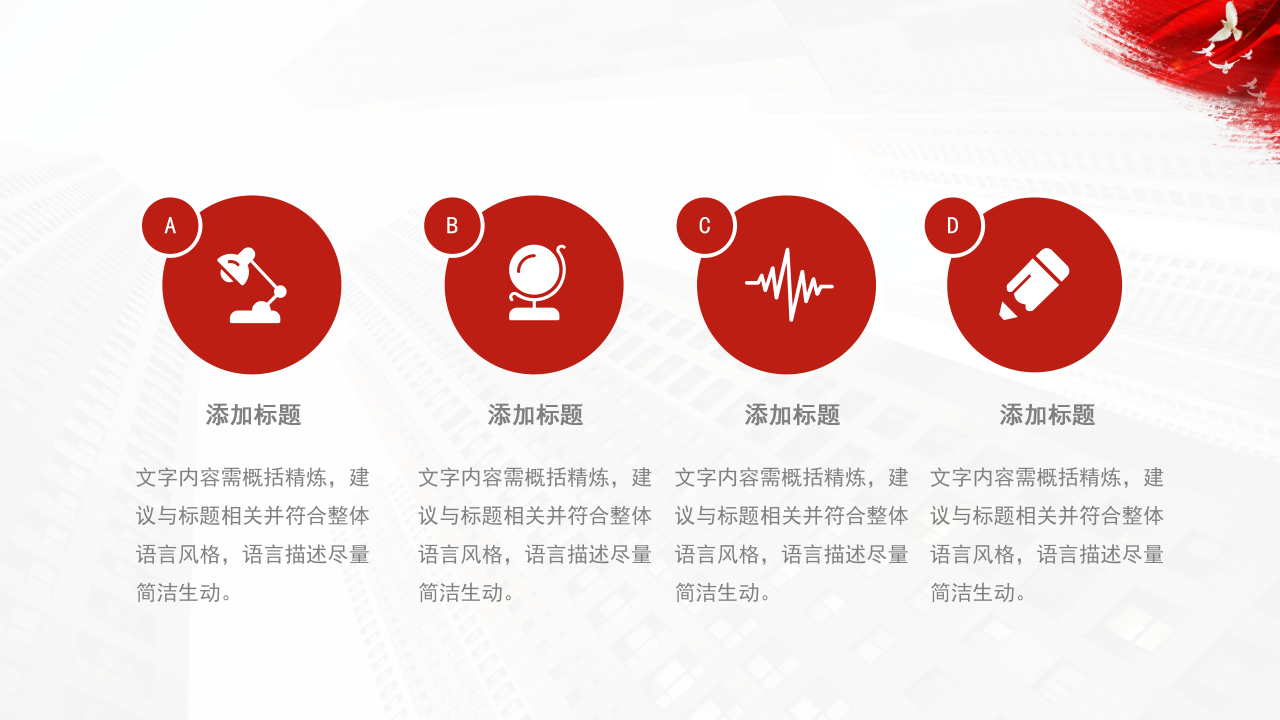 A

添加标题

文字内容需概括精炼，建议与标题相关并符合整体语言风格，语言描述尽量简洁生动。

B

添加标题

文字内容需概括精炼，建议与标题相关并符合整体语言风格，语言描述尽量简洁生动。

C

添加标题

文字内容需概括精炼，建议与标题相关并符合整体语言风格，语言描述尽量简洁生动。

D

添加标题

文字内容需概括精炼，建议与标题相关并符合整体语言风格，语言描述尽量简洁生动。